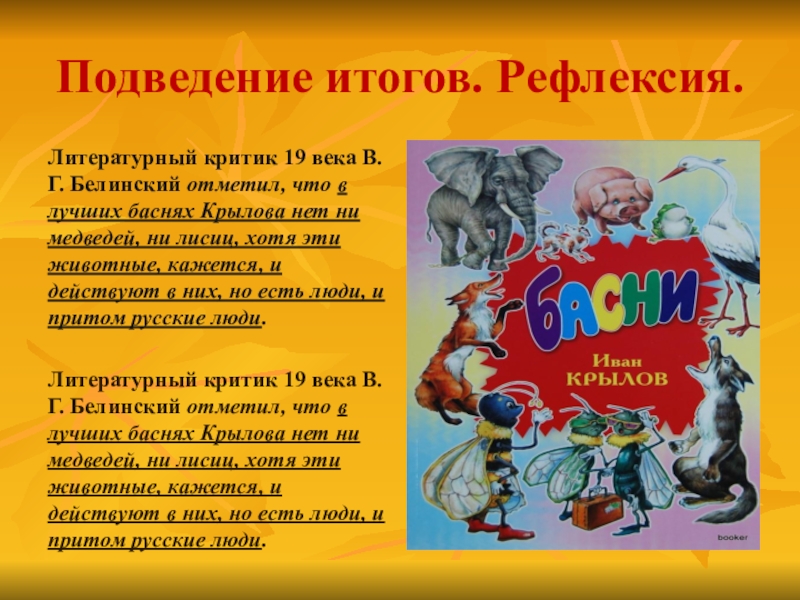 Подведение итогов. Рефлексия.

Литературный критик 19 века В. Г. Белинский отметил, что в лучших баснях Крылова нет ни медведей, ни лисиц, хотя эти животные, кажется, и действуют в них, но есть люди, и притом русские люди.

Литературный критик 19 века В. Г. Белинский отметил, что в лучших баснях Крылова нет ни медведей, ни лисиц, хотя эти животные, кажется, и действуют в них, но есть люди, и притом русские люди.

БАСНИ
Иван
КРЫЛОВ

booker